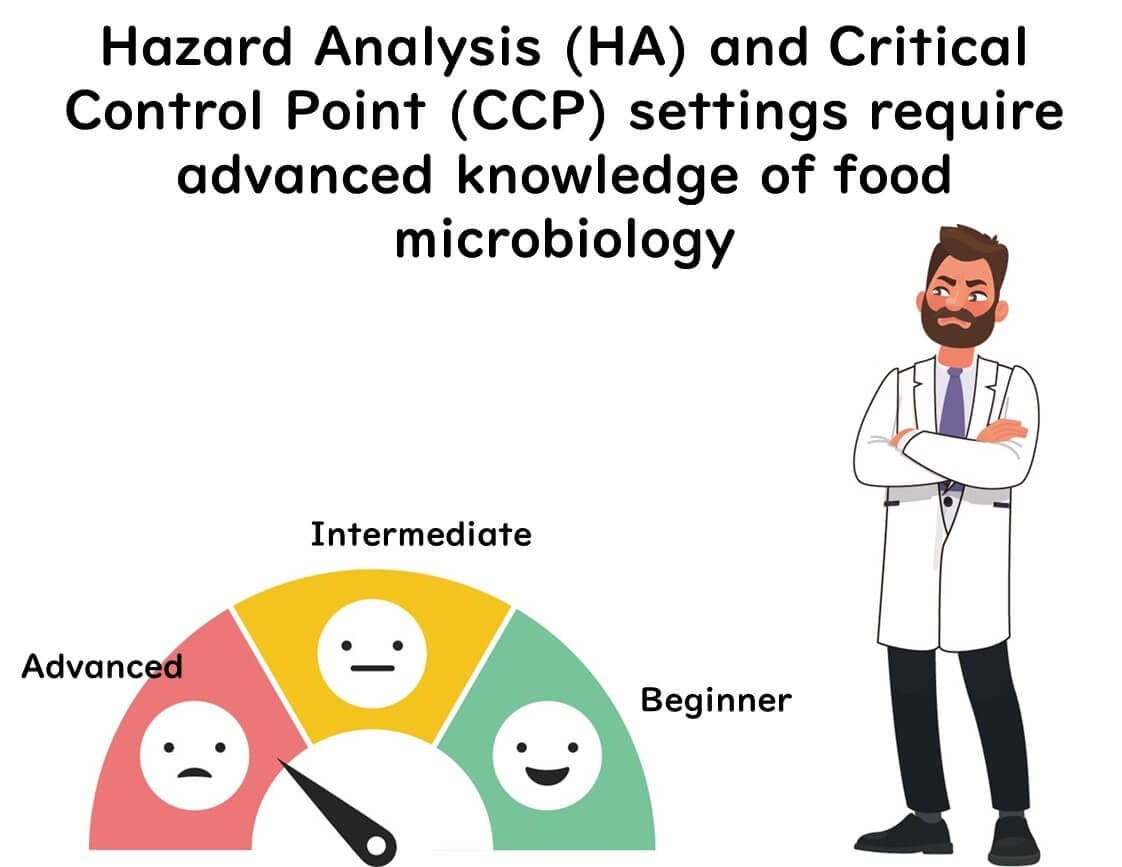 Hazard Analysis (HA) and Critical Control Point (CCP) settings require advanced knowledge of food microbiology

Intermediate

Advanced

Beginner